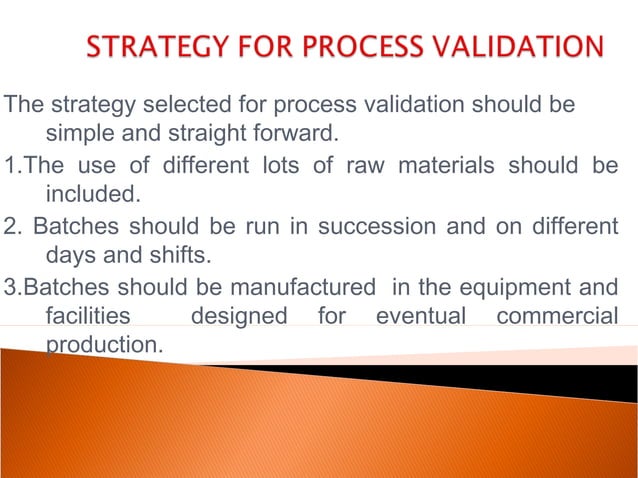 STRATEGY FOR PROCESS VALIDATION

The strategy selected for process validation should be simple and straight forward.

1.The use of different lots of raw materials should be included.

2. Batches should be run in succession and on different days and shifts.

3.Batches should be manufactured in the equipment and facilities designed for eventual commercial production.